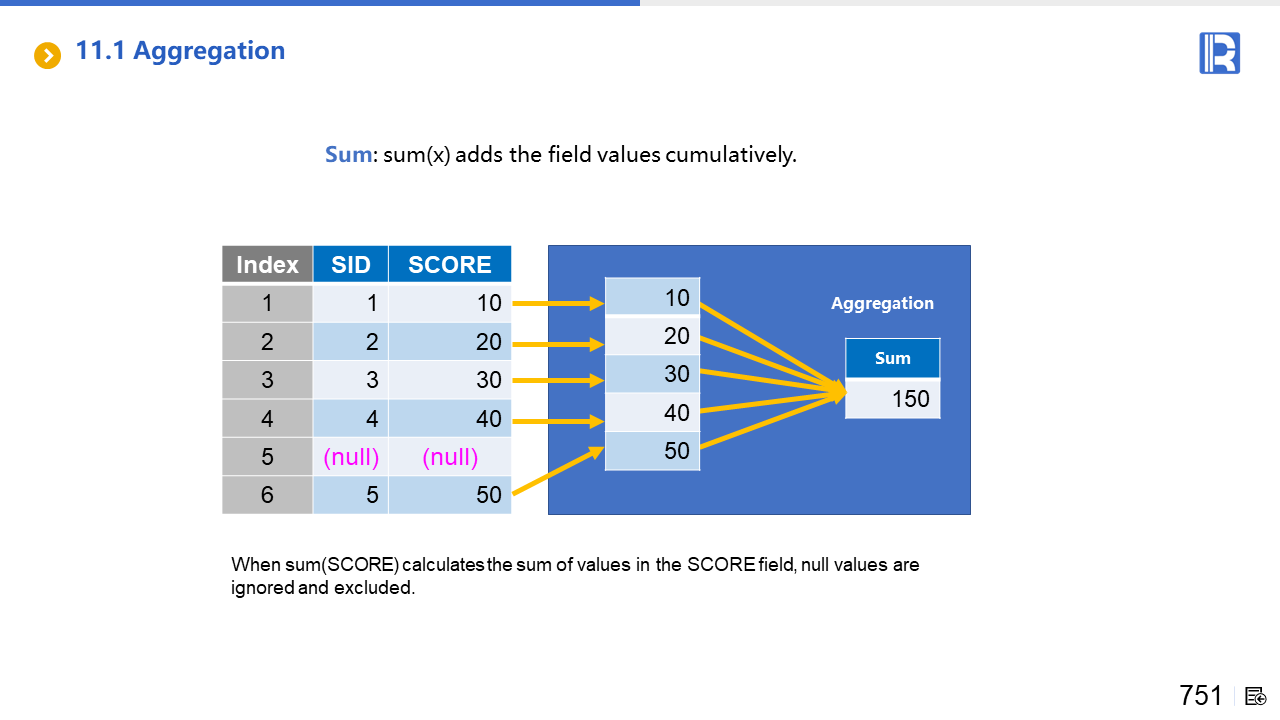 11.1 Aggregation

Sum: sum(x) adds the field values cumulatively.

| Index | SID | SCORE |
|---|---|---|
| 1 | 1 | 10 |
| 2 | 2 | 20 |
| 3 | 3 | 30 |
| 4 | 4 | 40 |
| 5 | (null) | (null) |
| 6 | 5 | 50 |

10
20
30
40
50

Aggregation

| Sum |
|---|
| 150 |

When sum(SCORE) calculates the sum of values in the SCORE field, null values are ignored and excluded.

751